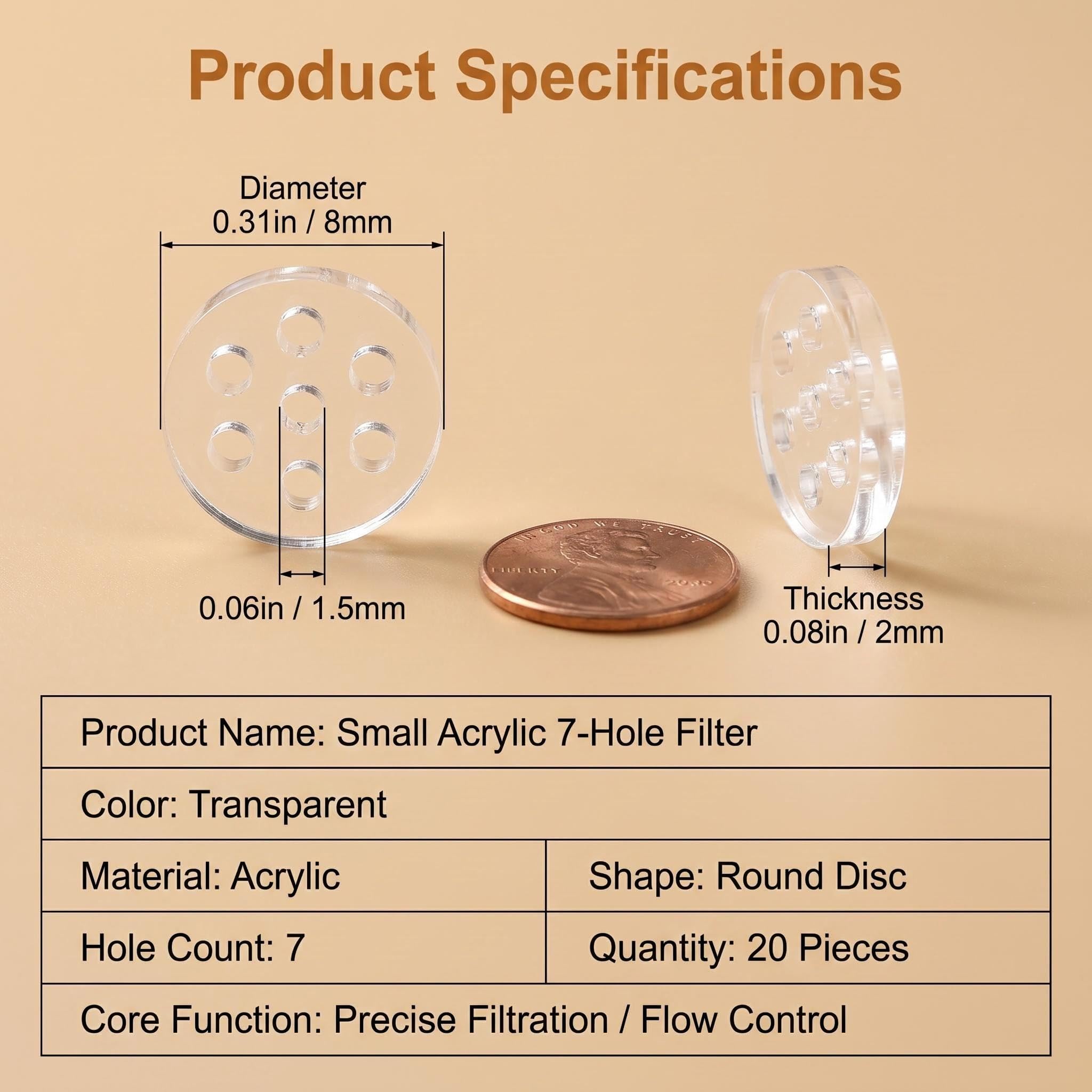 Product Specifications

Diameter
0.31in / 8mm

0.06in / 1.5mm

IN GOD WE TRUST
LIBERTY
2020

Thickness
0.08in / 2mm

| Product Name: Small Acrylic 7-Hole Filter | |
|---|---|
| Color: Transparent | |
| Material: Acrylic | Shape: Round Disc |
| Hole Count: 7 | Quantity: 20 Pieces |
| Core Function: Precise Filtration / Flow Control | |